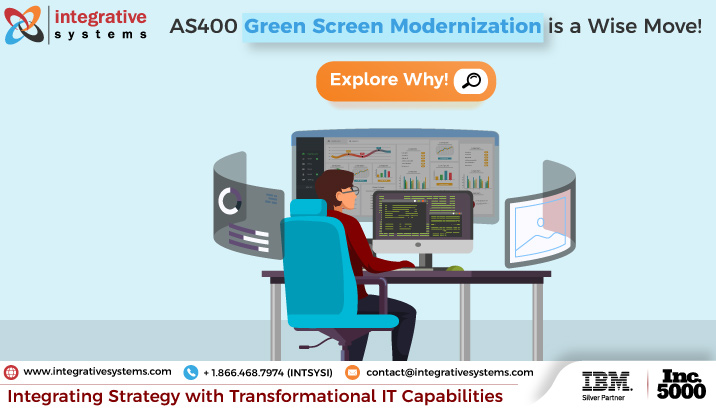 integrative systems

AS400 Green Screen Modernization is a Wise Move!

Explore Why!

www.integrativesystems.com
+ 1.866.468.7974 (INTSYSI)
contact@integrativesystems.com

Integrating Strategy with Transformational IT Capabilities

IBM. Silver Partner

Inc. 5000